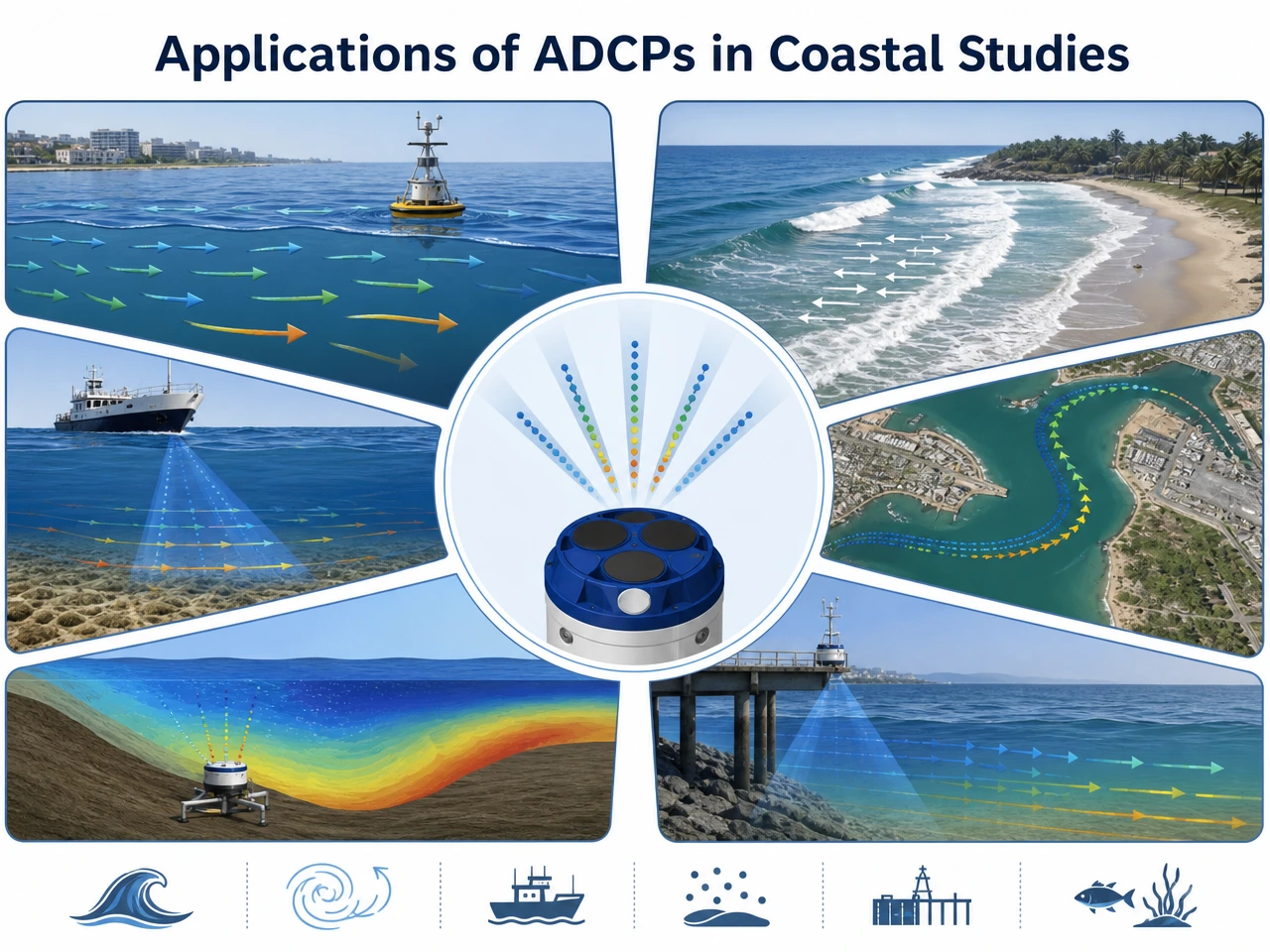 Applications of ADCPs in Coastal Studies